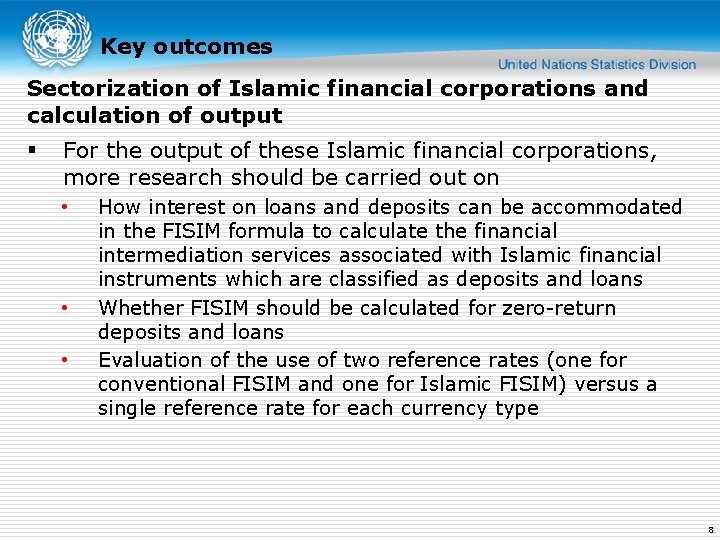 Key outcomes

United Nations Statistics Division

Sectorization of Islamic financial corporations and calculation of output

▪ For the output of these Islamic financial corporations, more research should be carried out on

• How interest on loans and deposits can be accommodated in the FISIM formula to calculate the financial intermediation services associated with Islamic financial instruments which are classified as deposits and loans

• Whether FISIM should be calculated for zero-return deposits and loans

• Evaluation of the use of two reference rates (one for conventional FISIM and one for Islamic FISIM) versus a single reference rate for each currency type

8